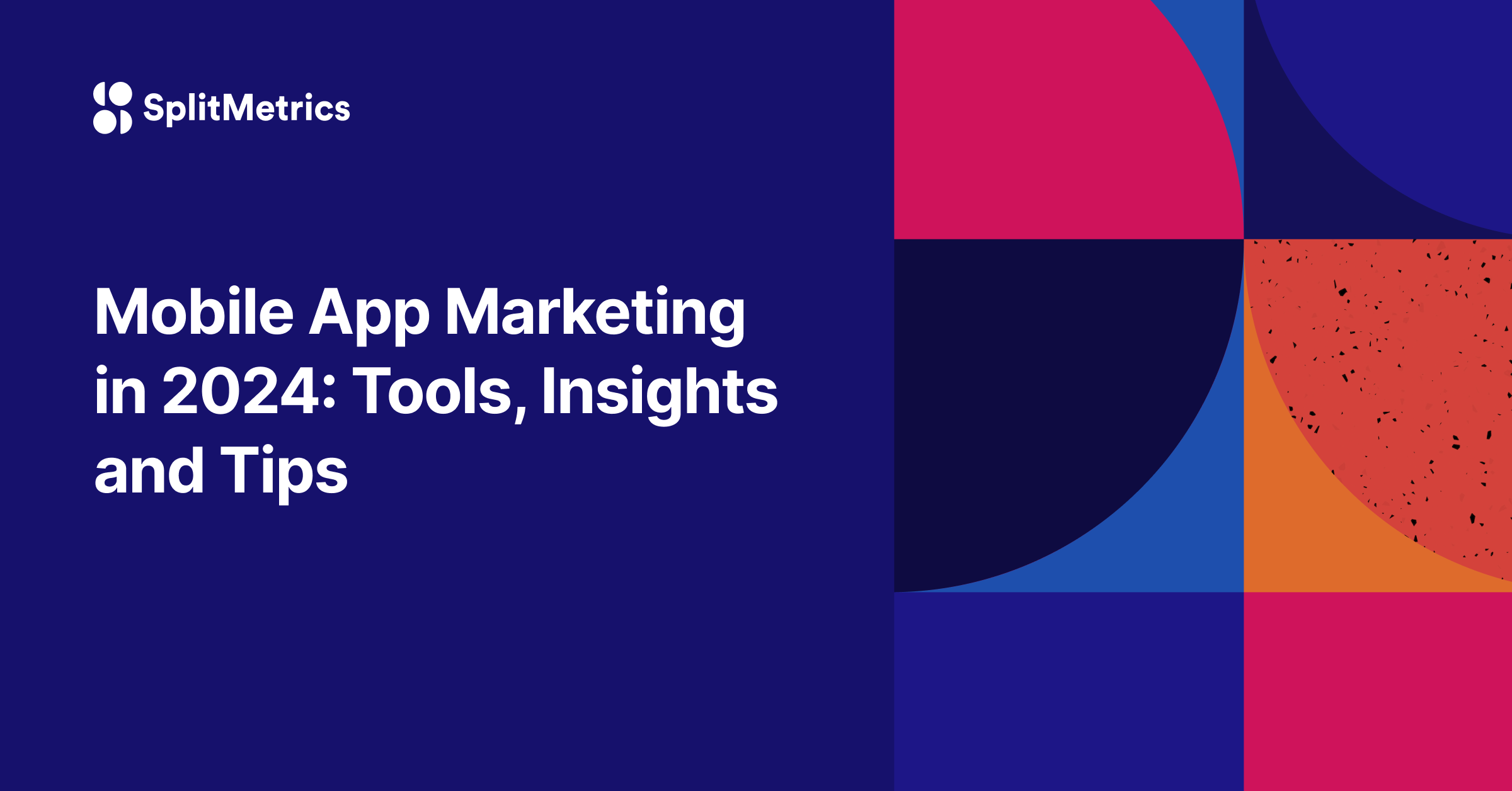 SplitMetrics

Mobile App Marketing in 2024: Tools, Insights and Tips